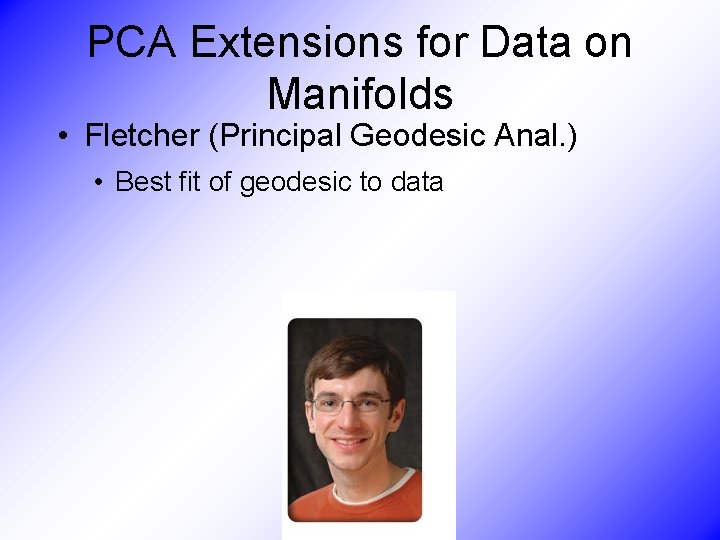 PCA Extensions for Data on Manifolds

• Fletcher (Principal Geodesic Anal.)

• Best fit of geodesic to data